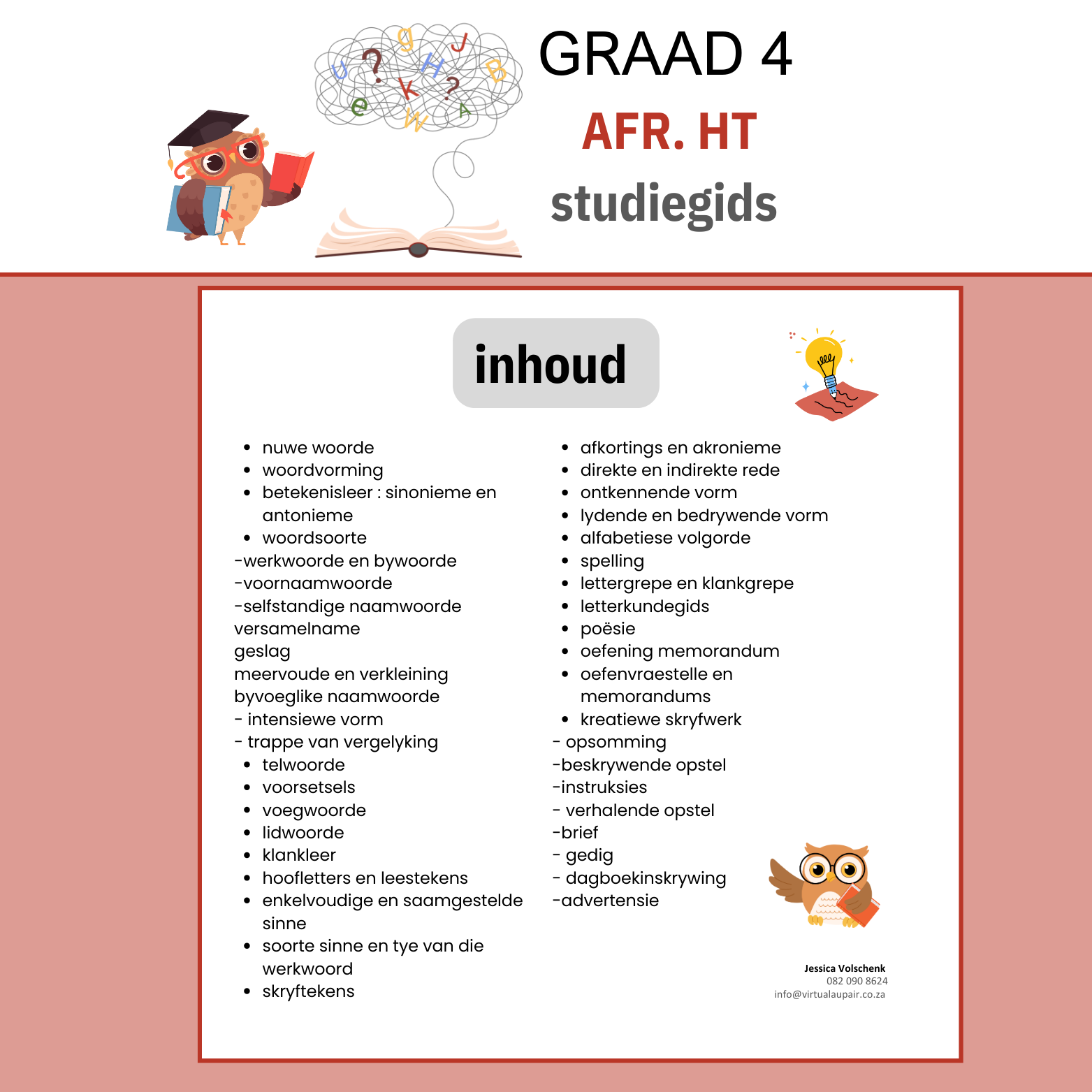 GRAAD 4
AFR. HT
studiegids

inhoud

- nuwe woorde
- woordvorming
- betekenisleer : sinonieme en antonieme
- woordsoorte

-werkwoorde en bywoorde
-voornaamwoorde
-selfstandige naamwoorde
versamelname
geslag
meervoude en verkleining
byvoeglike naamwoorde
- intensiewe vorm
- trappe van vergelyking

- telwoorde
- voorsetsels
- voegwoorde
- lidwoorde
- klankleer
- hoofletters en leestekens
- enkelvoudige en saamgestelde sinne
- soorte sinne en tye van die werkwoord
- skryftekens

- afkortings en akronieme
- direkte en indirekte rede
- ontkennende vorm
- lydende en bedrywende vorm
- alfabetiese volgorde
- spelling
- lettergrepe en klankgrepe
- letterkundegids
- poësie
- oefening memorandum
- oefenvraestelle en memorandums
- kreatiewe skryfwerk

- opsomming
-beskrywende opstel
-instruksies
- verhalende opstel
-brief
- gedig
- dagboekinskrywing
-advertensie

Jessica Volschenk
082 090 8624
info@virtualaupair.co.za